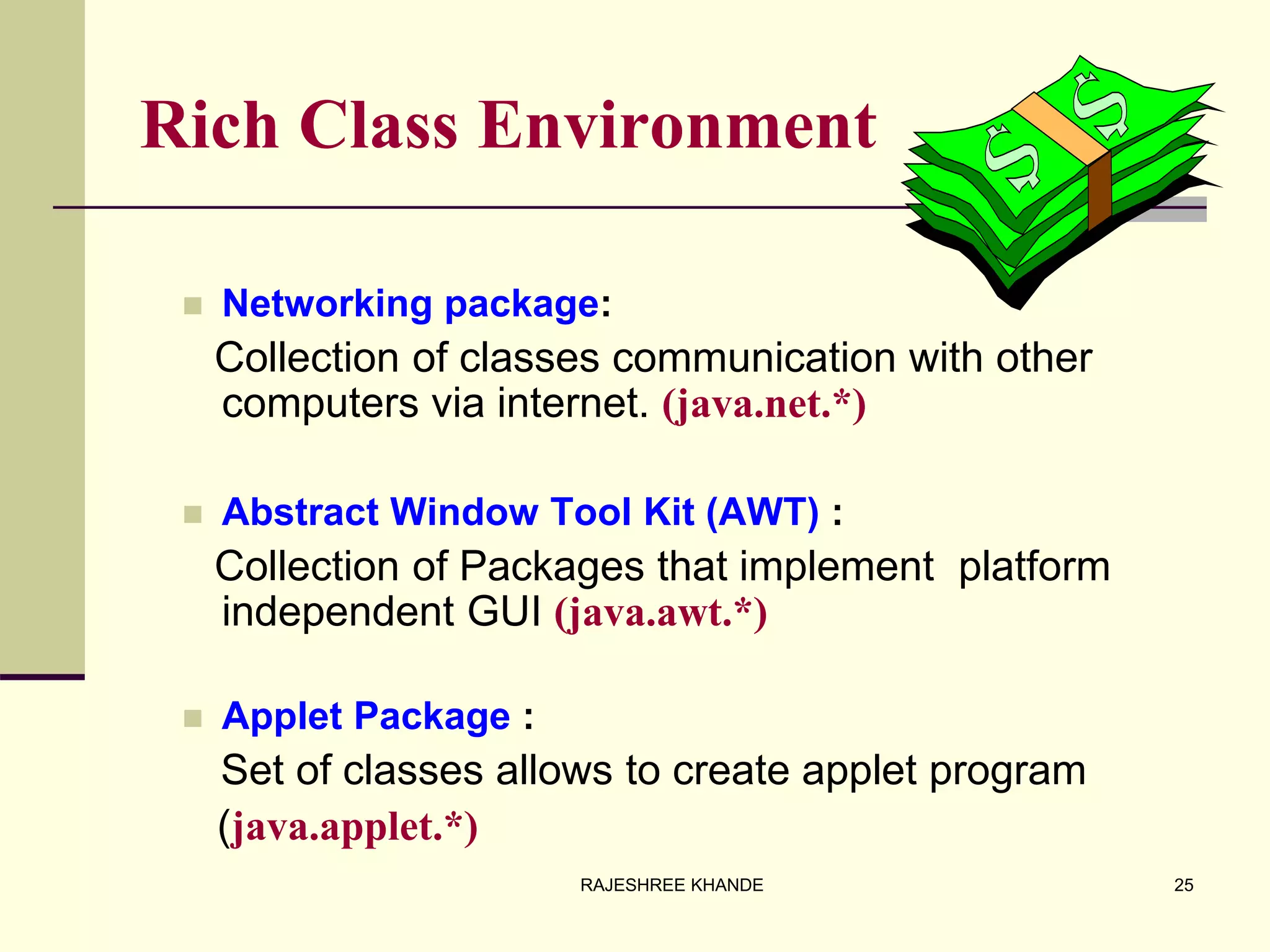 Rich Class Environment

Networking package:
Collection of classes communication with other computers via internet. (java.net.*)

Abstract Window Tool Kit (AWT) :
Collection of Packages that implement platform independent GUI (java.awt.*)

Applet Package :
Set of classes allows to create applet program (java.applet.*)

RAJESHREE KHANDE

25